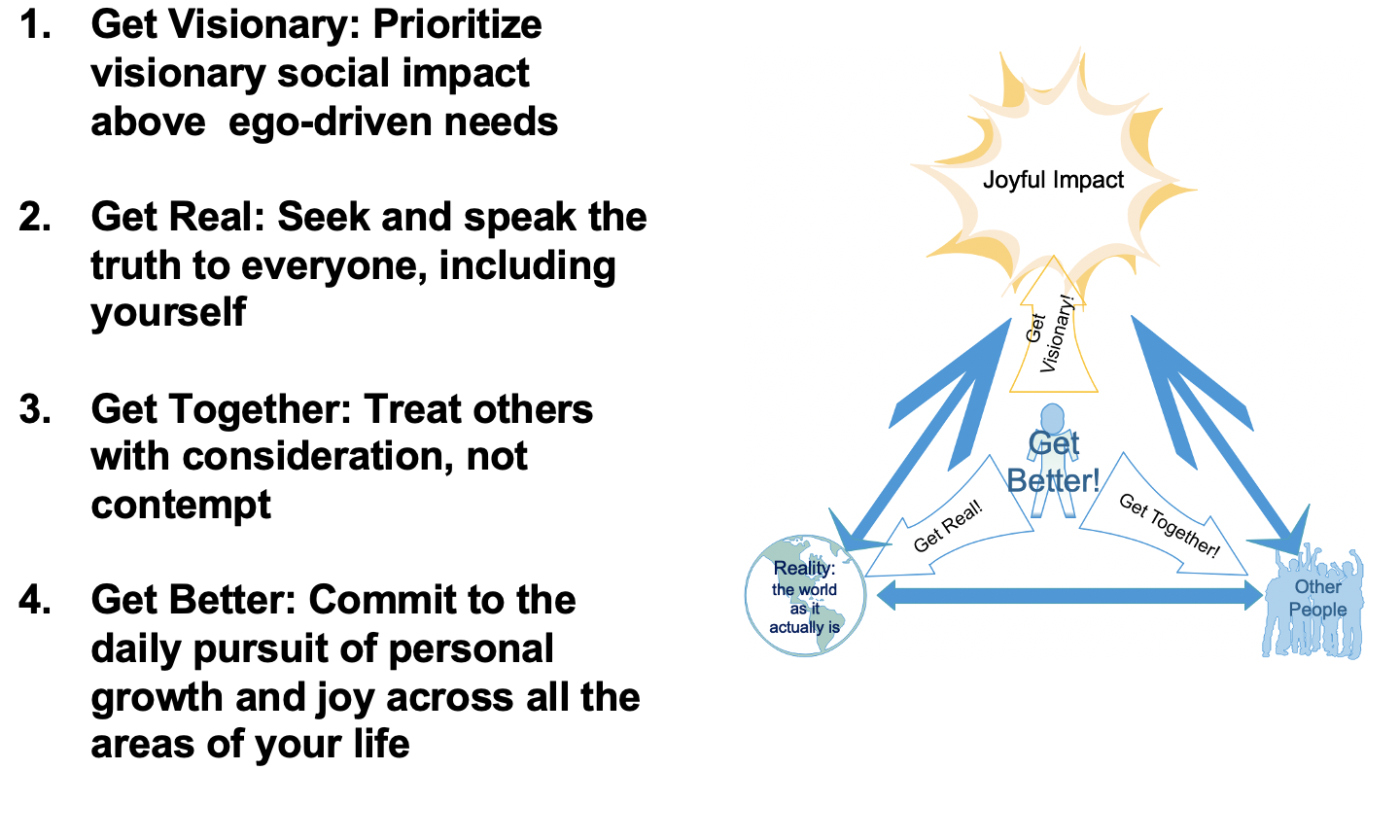 1. Get Visionary: Prioritize visionary social impact above ego-driven needs

2. Get Real: Seek and speak the truth to everyone, including yourself

3. Get Together: Treat others with consideration, not contempt

4. Get Better: Commit to the daily pursuit of personal growth and joy across all the areas of your life

Joyful Impact

Get Visionary!

Get Better!

Get Real!

Get Together!

Reality: the world as it actually is

Other People